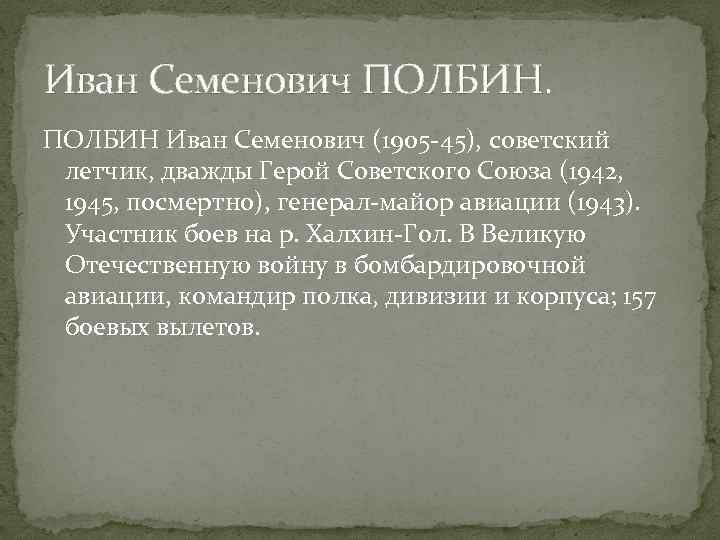 Иван Семенович ПОЛБИН.

ПОЛБИН Иван Семенович (1905-45), советский летчик, дважды Герой Советского Союза (1942, 1945, посмертно), генерал-майор авиации (1943). Участник боев на р. Халхин-Гол. В Великую Отечественную войну в бомбардировочной авиации, командир полка, дивизии и корпуса; 157 боевых вылетов.